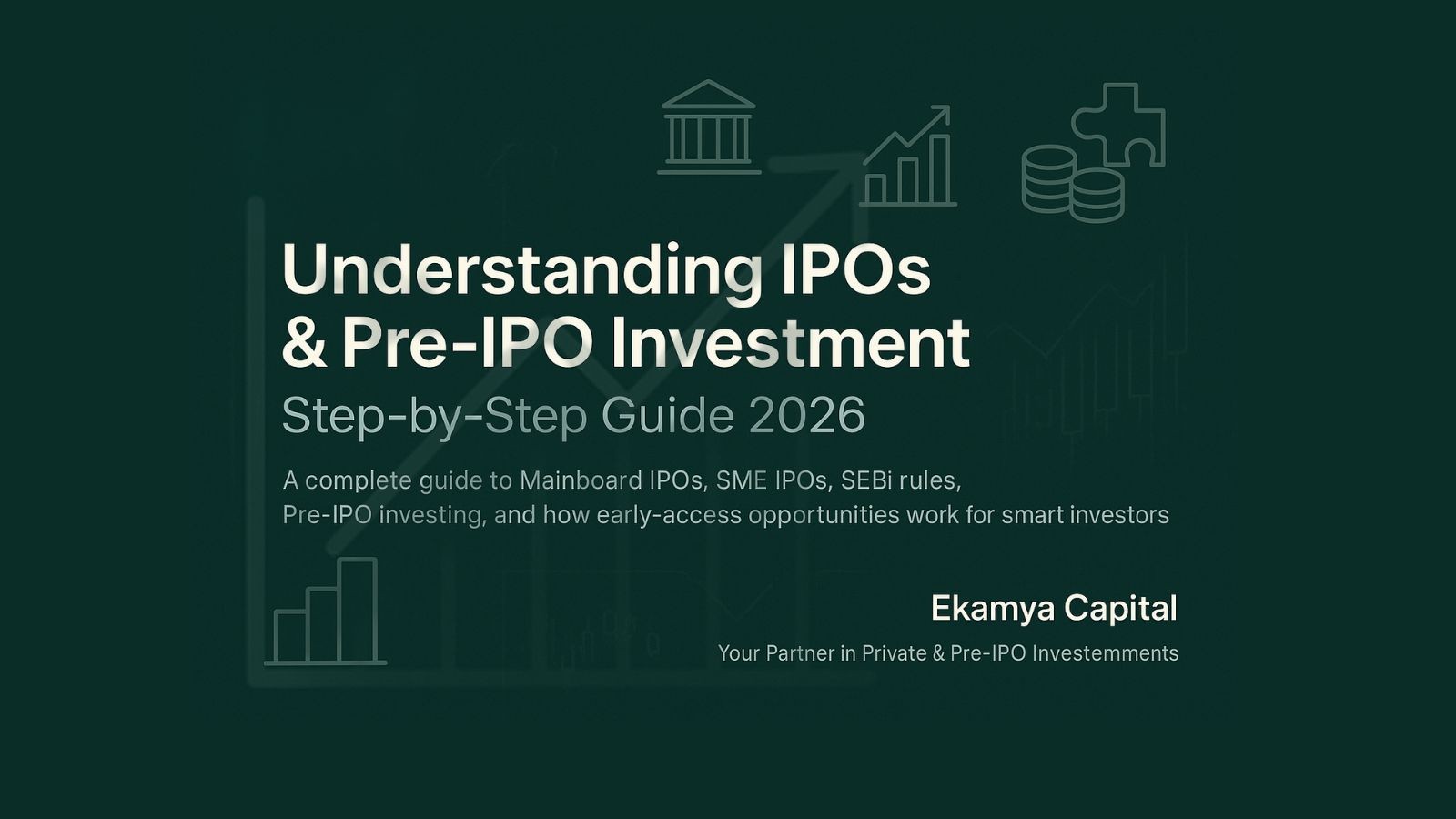 Understanding IPOs & Pre-IPO Investment

Step-by-Step Guide 2026

A complete guide to Mainboard IPOs, SME IPOs, SEBi rules, Pre-IPO investing, and how early-access opportunities work for smart investors

Ekamya Capital

Your Partner in Private & Pre-IPO Investemments